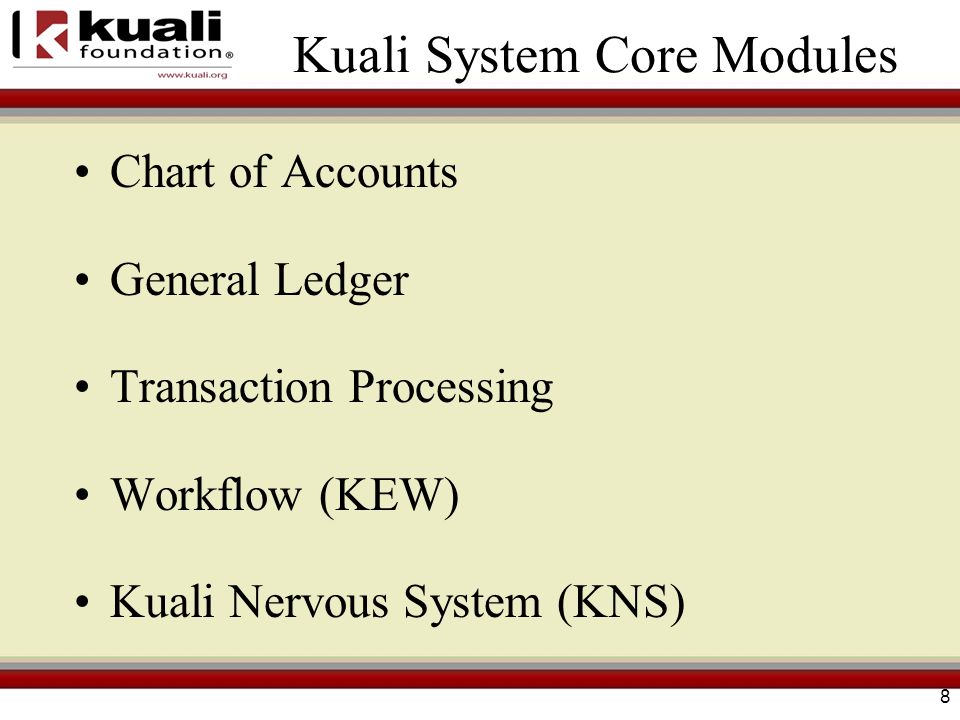 kuali foundation®
www.kuali.org

Kuali System Core Modules

• Chart of Accounts

• General Ledger

• Transaction Processing

• Workflow (KEW)

• Kuali Nervous System (KNS)

8